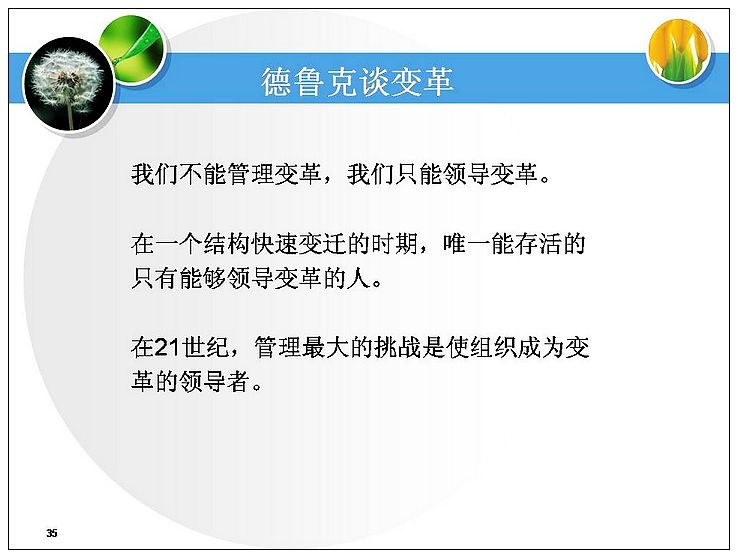 德鲁克谈变革

我们不能管理变革，我们只能领导变革。

在一个结构快速变迁的时期，唯一能存活的只有能够领导变革的人。

在21世纪，管理最大的挑战是使组织成为变革的领导者。

35